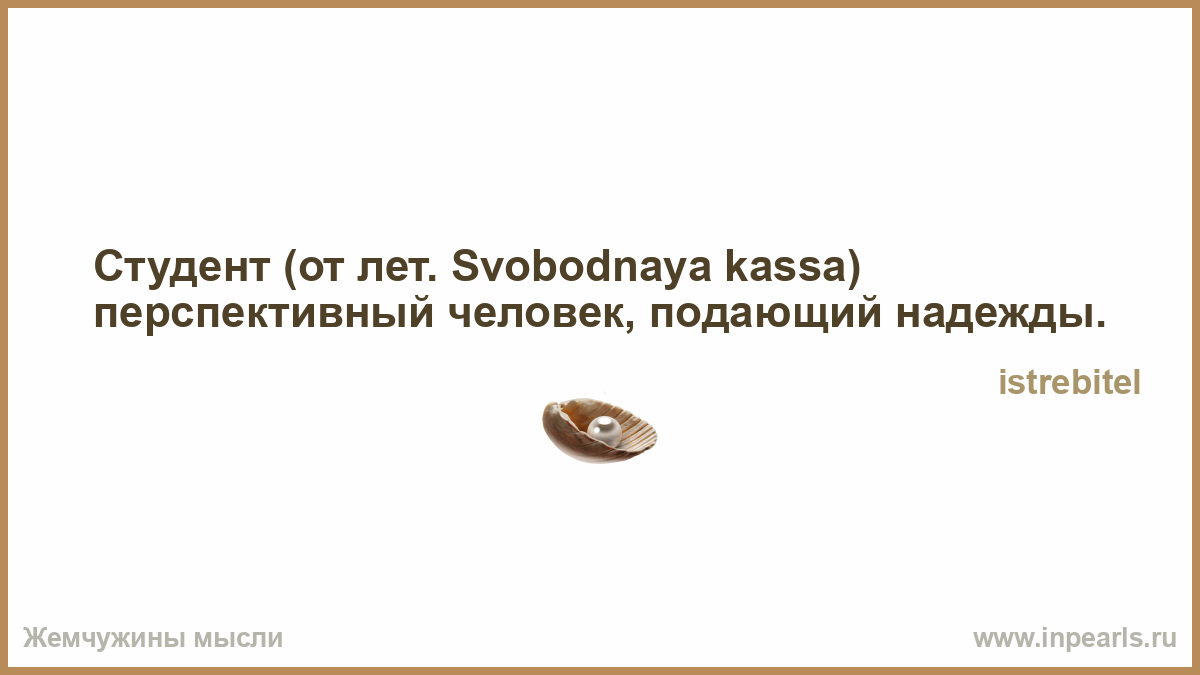 Студент (от лет. Svobodnaya kassa) перспективный человек, подающий надежды.

istrebitel

Жемчужины мысли

www.inpearls.ru